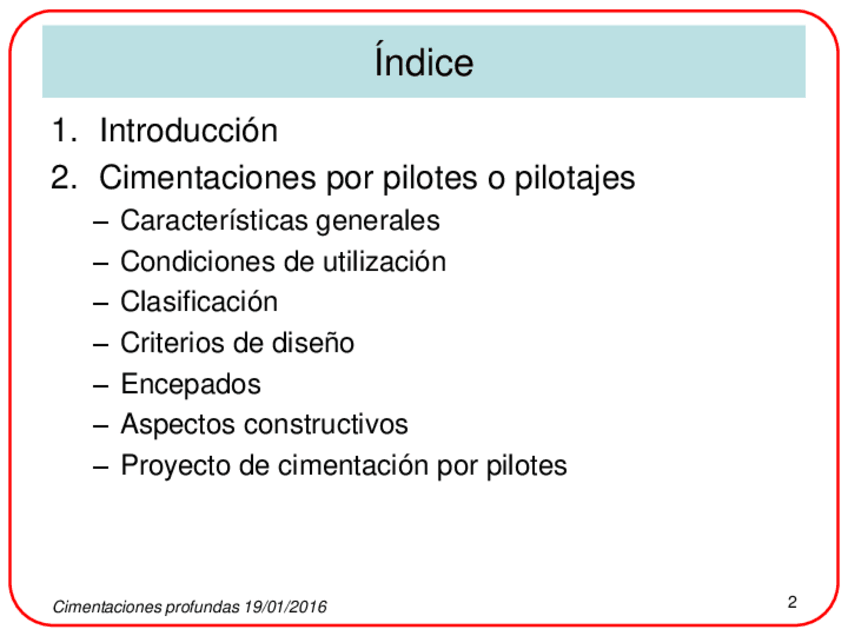 Índice

1. Introducción
2. Cimentaciones por pilotes o pilotajes
– Características generales
– Condiciones de utilización
– Clasificación
– Criterios de diseño
– Encepados
– Aspectos constructivos
– Proyecto de cimentación por pilotes

Cimentaciones profundas 19/01/2016

2